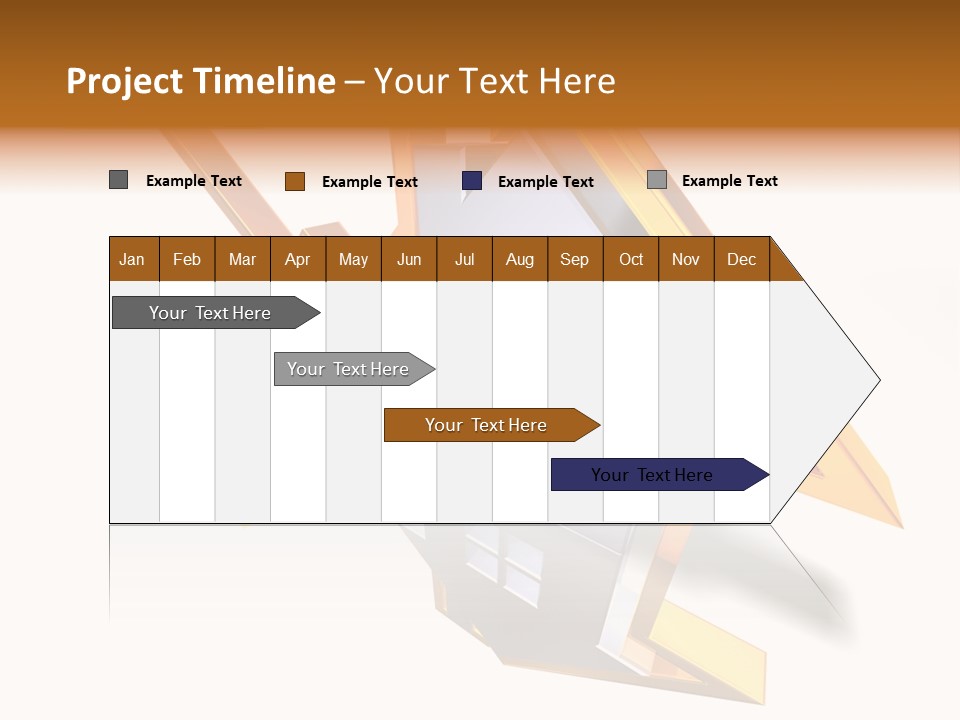 Project Timeline – Your Text Here

Example Text
Example Text
Example Text
Example Text

| Jan | Feb | Mar | Apr | May | Jun | Jul | Aug | Sep | Oct | Nov | Dec |
|---|---|---|---|---|---|---|---|---|---|---|---|

Your Text Here

Your Text Here

Your Text Here

Your Text Here